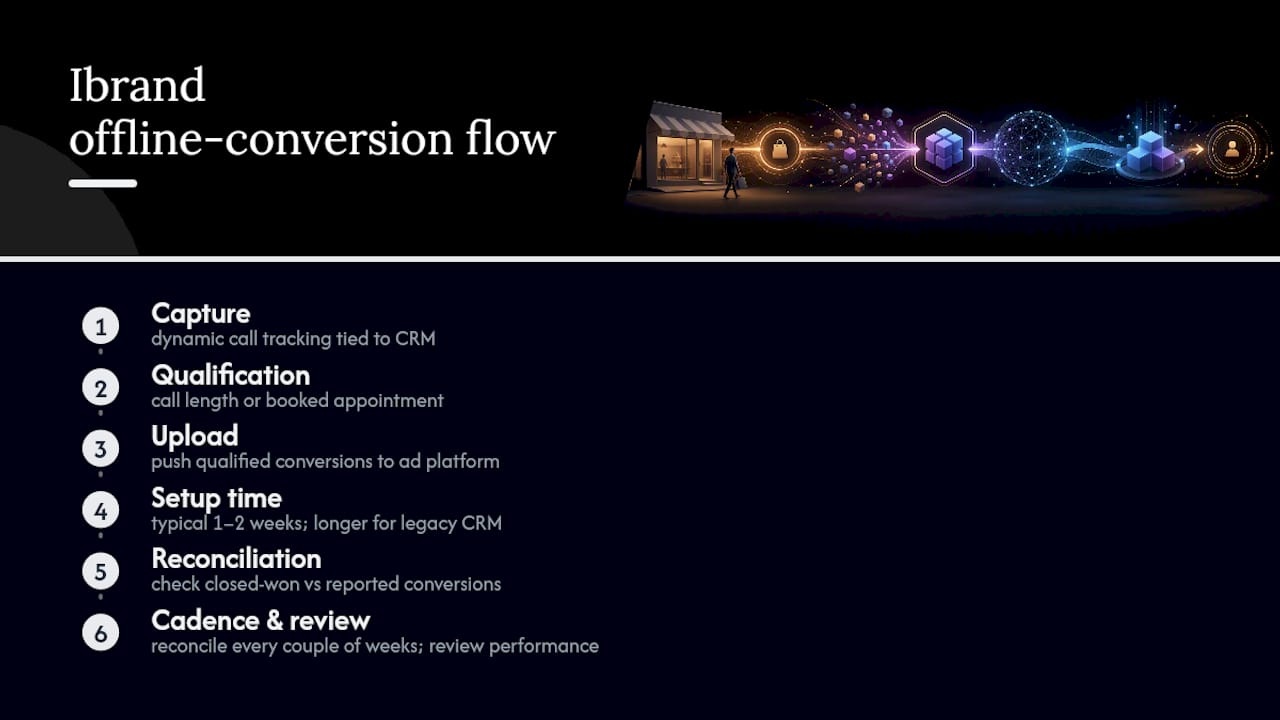 Ibrand
offline-conversion flow

1
Capture
dynamic call tracking tied to CRM

2
Qualification
call length or booked appointment

3
Upload
push qualified conversions to ad platform

4
Setup time
typical 1–2 weeks; longer for legacy CRM

5
Reconciliation
check closed-won vs reported conversions

6
Cadence & review
reconcile every couple of weeks; review performance